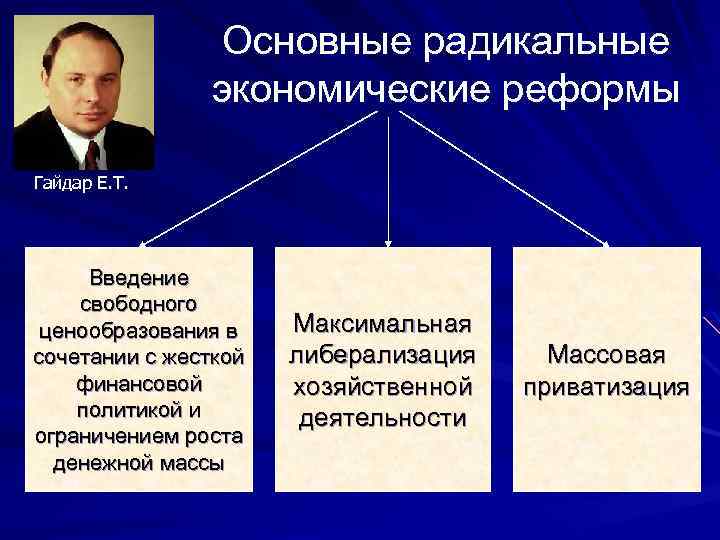 Основные радикальные экономические реформы

Гайдар Е.Т.

Введение свободного ценообразования в сочетании с жесткой финансовой политикой и ограничением роста денежной массы

Максимальная либерализация хозяйственной деятельности

Массовая приватизация